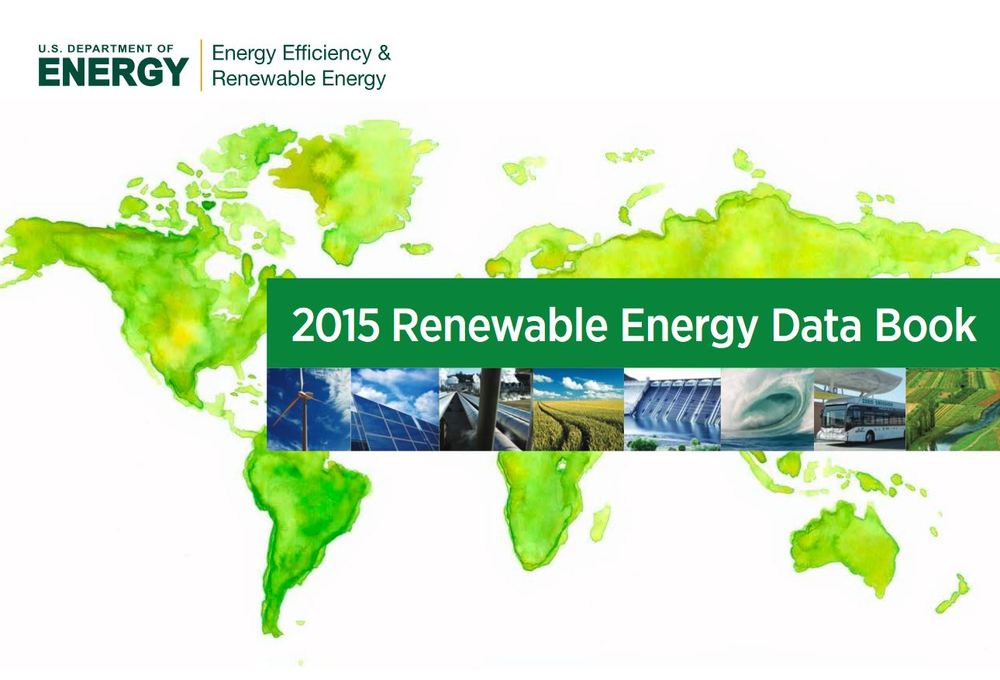 U.S. DEPARTMENT OF
ENERGY
Energy Efficiency &
Renewable Energy

2015 Renewable Energy Data Book